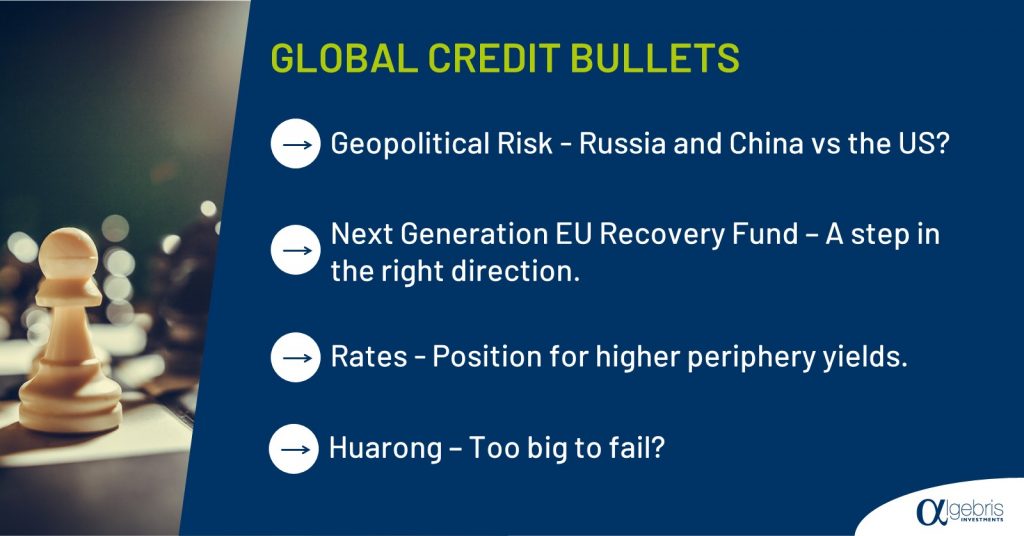 GLOBAL CREDIT BULLETS

→ Geopolitical Risk - Russia and China vs the US?

→ Next Generation EU Recovery Fund – A step in the right direction.

→ Rates - Position for higher periphery yields.

→ Huarong – Too big to fail?

αlgebris INVESTMENTS